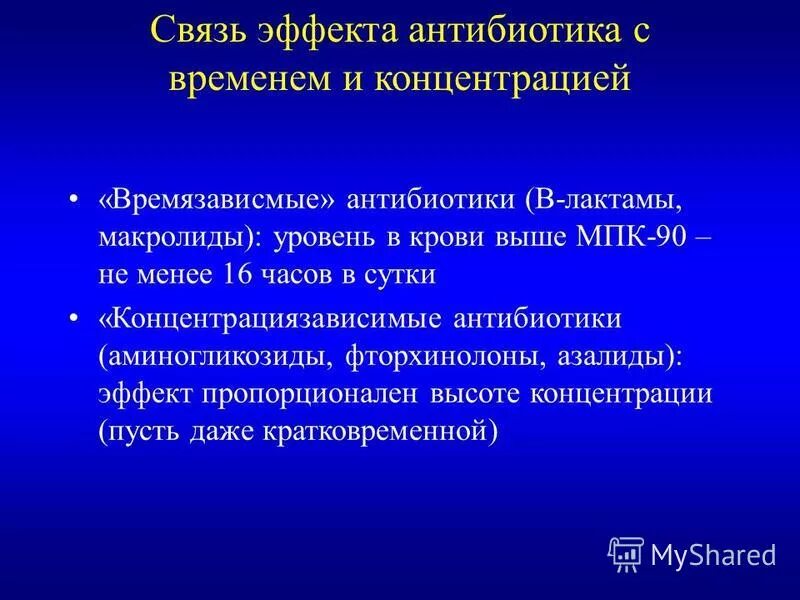 Связь эффекта антибиотика с временем и концентрацией

• «Времязависмые» антибиотики (В-лактамы, макролиды): уровень в крови выше МПК-90 – не менее 16 часов в сутки

• «Концентрациязависимые антибиотики (аминогликозиды, фторхинолоны, азалиды): эффект пропорционален высоте концентрации (пусть даже кратковременной)

MyShared